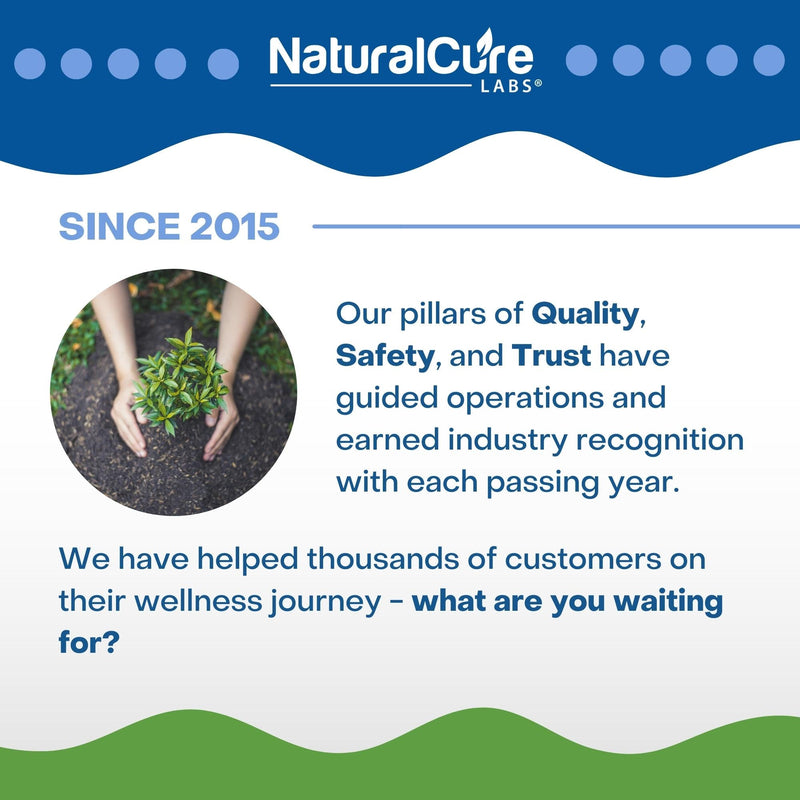 NaturalCure LABS®

SINCE 2015

Our pillars of Quality, Safety, and Trust have guided operations and earned industry recognition with each passing year.

We have helped thousands of customers on their wellness journey - what are you waiting for?